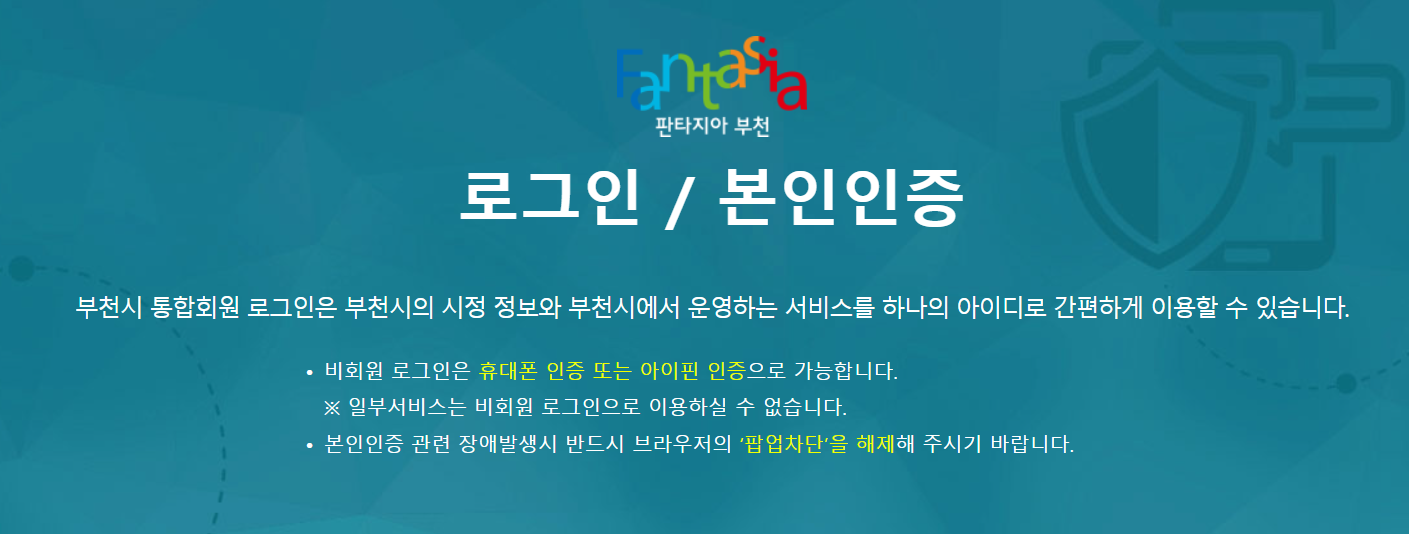 Fantasia
판타지아 부천

로그인 / 본인인증

부천시 통합회원 로그인은 부천시의 시정 정보와 부천시에서 운영하는 서비스를 하나의 아이디로 간편하게 이용할 수 있습니다.

• 비회원 로그인은 휴대폰 인증 또는 아이핀 인증으로 가능합니다.
※ 일부서비스는 비회원 로그인으로 이용하실 수 없습니다.
• 본인인증 관련 장애발생시 반드시 브라우저의 '팝업차단'을 해제해 주시기 바랍니다.